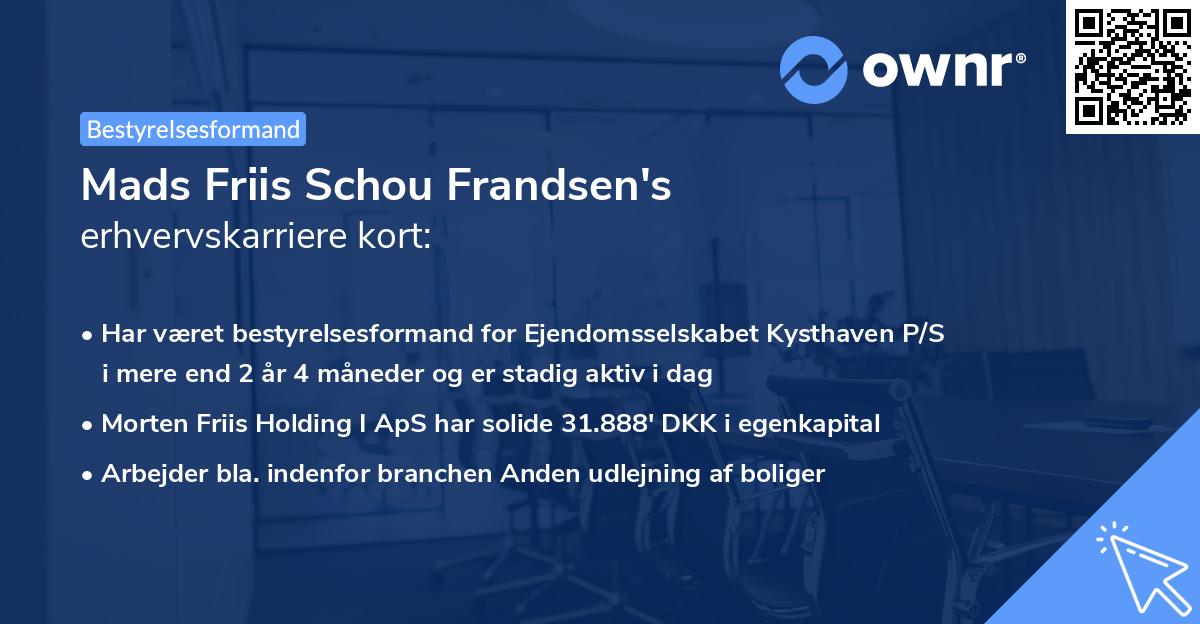 ownr®

Bestyrelsesformand

Mads Friis Schou Frandsen's
erhvervskarriere kort:

• Har været bestyrelsesformand for Ejendomsselskabet Kysthaven P/S i mere end 2 år 4 måneder og er stadig aktiv i dag

• Morten Friis Holding I ApS har solide 31.888' DKK i egenkapital

• Arbejder bla. indenfor branchen Anden udlejning af boliger